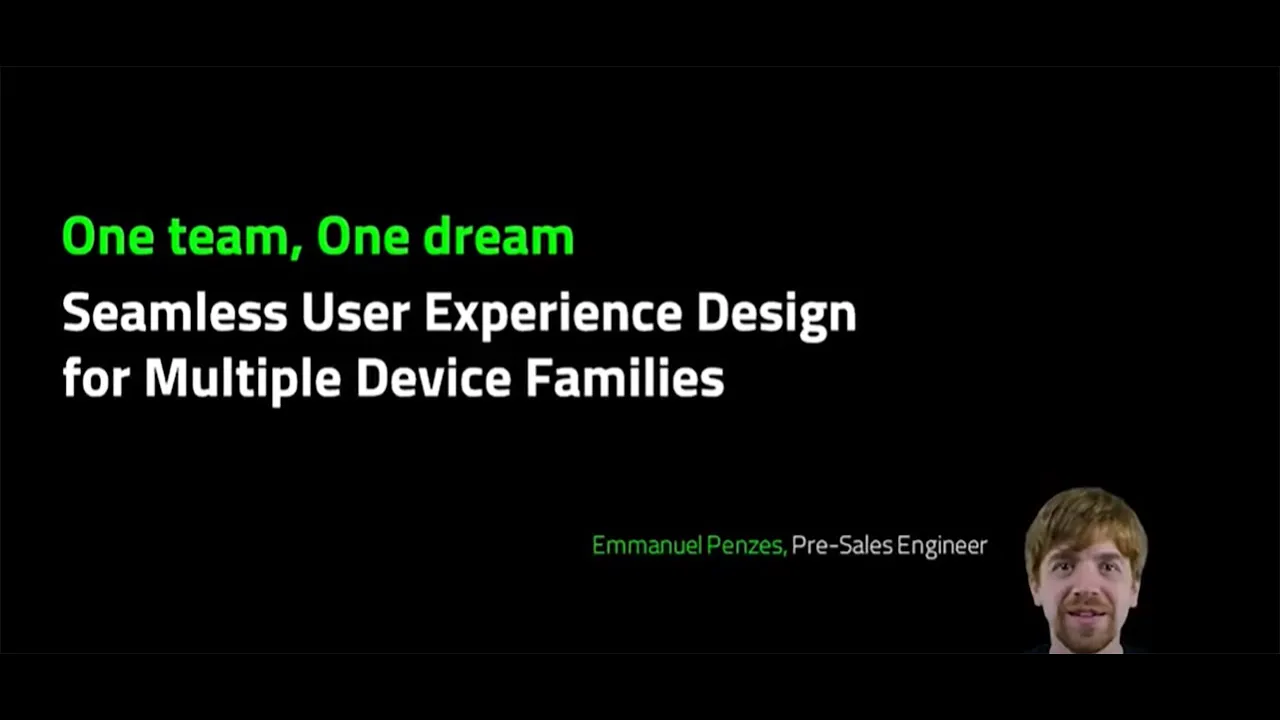 One team, One dream

Seamless User Experience Design for Multiple Device Families

Emmanuel Penzes, Pre-Sales Engineer